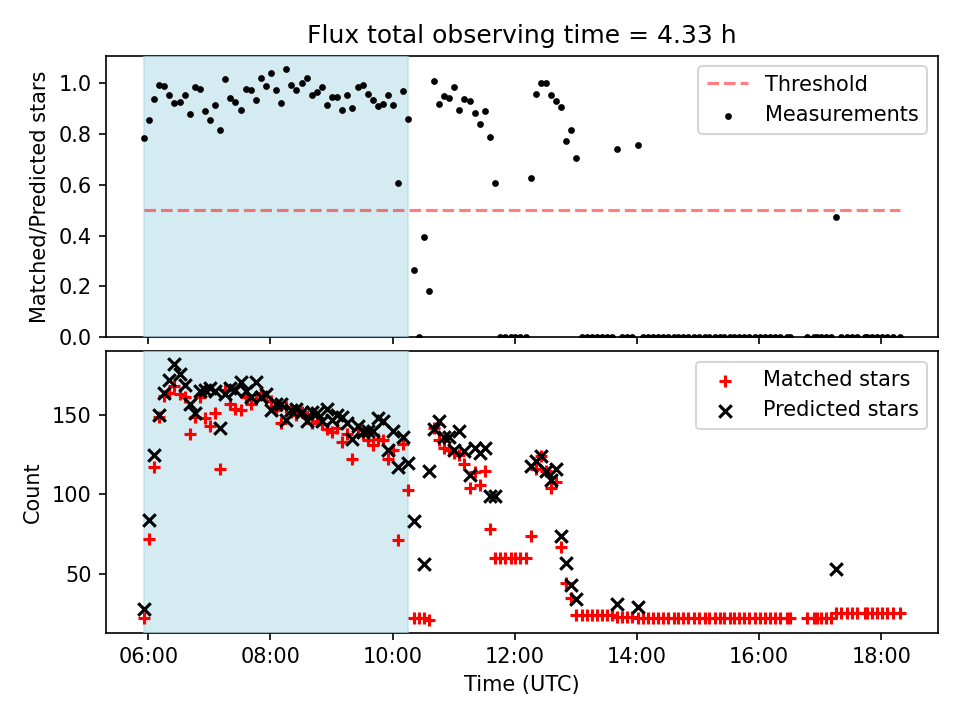 Flux total observing time = 4.33 h

Matched/Predicted stars

1.0
0.8
0.6
0.4
0.2
0.0

Threshold
Measurements

Count

150
100
50

Matched stars
Predicted stars

06:00 08:00 10:00 12:00 14:00 16:00 18:00

Time (UTC)